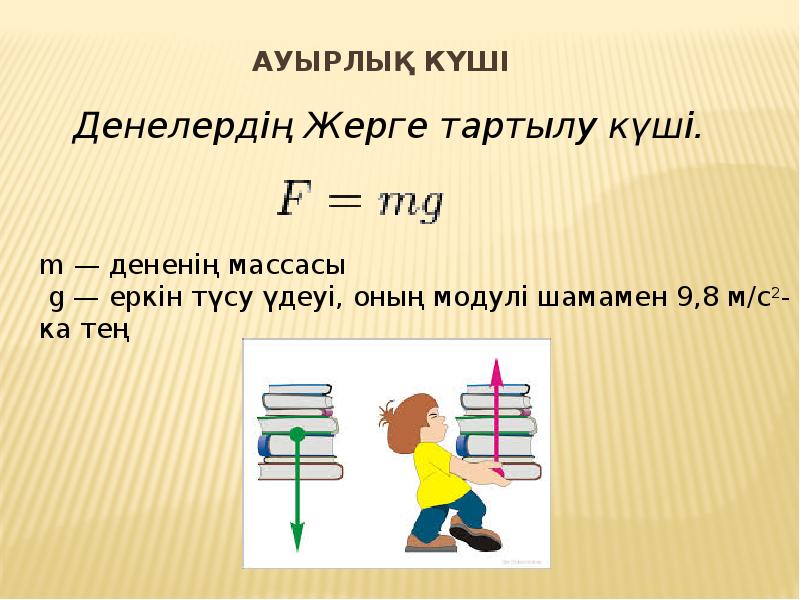 АУЫРЛЫҚ КҮШІ

Денелердің Жерге тартылу күші.

$F = mg$

m — дененің массасы
g — еркін түсу үдеуі, оның модулі шамамен 9,8 м/с$^2$-ка тең